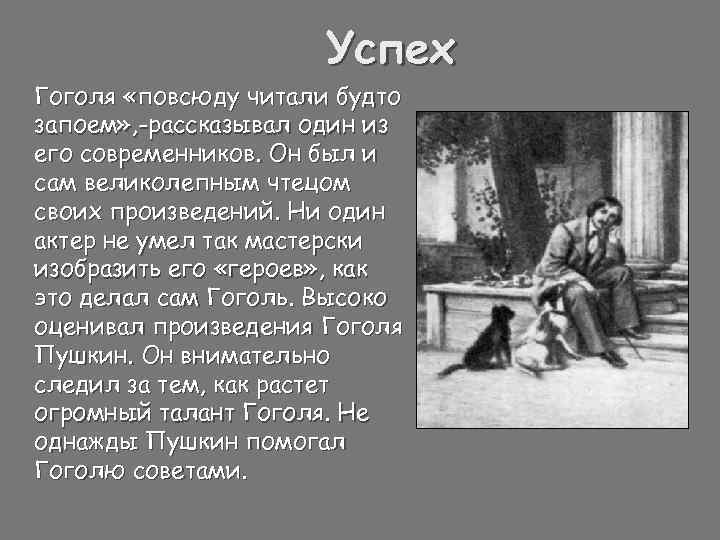 Успех

Гоголя «повсюду читали будто запоем»,-рассказывал один из его современников. Он был и сам великолепным чтецом своих произведений. Ни один актер не умел так мастерски изобразить его «героев», как это делал сам Гоголь. Высоко оценивал произведения Гоголя Пушкин. Он внимательно следил за тем, как растет огромный талант Гоголя. Не однажды Пушкин помогал Гоголю советами.